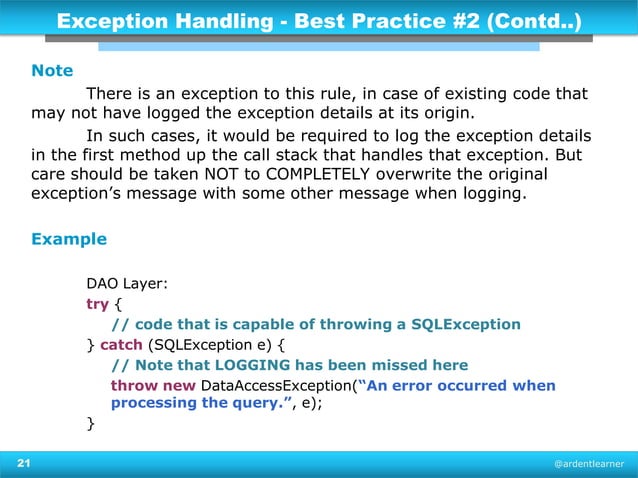 Exception Handling - Best Practice #2 (Contd..)

Note

There is an exception to this rule, in case of existing code that may not have logged the exception details at its origin.

In such cases, it would be required to log the exception details in the first method up the call stack that handles that exception. But care should be taken NOT to COMPLETELY overwrite the original exception's message with some other message when logging.

Example

DAO Layer:
try {
// code that is capable of throwing a SQLException
} catch (SQLException e) {
// Note that LOGGING has been missed here
throw new DataAccessException("An error occurred when processing the query.", e);
}

21

@ardentlearner